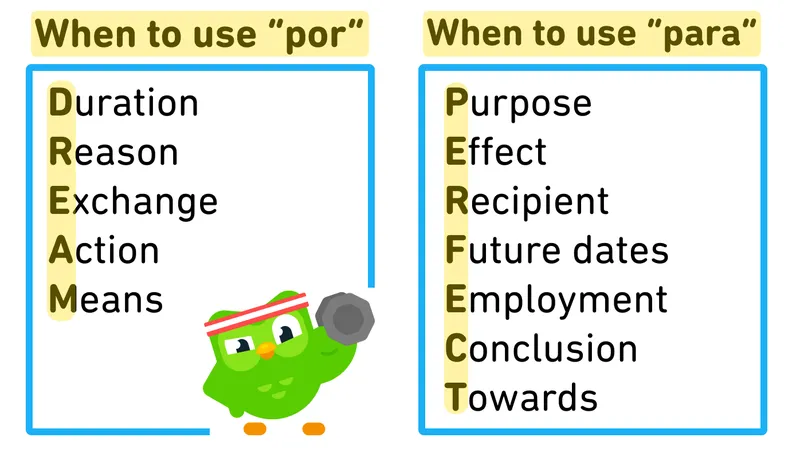 When to use “por”

Duration
Reason
Exchange
Action
Means

When to use “para”

Purpose
Effect
Recipient
Future dates
Employment
Conclusion
Towards